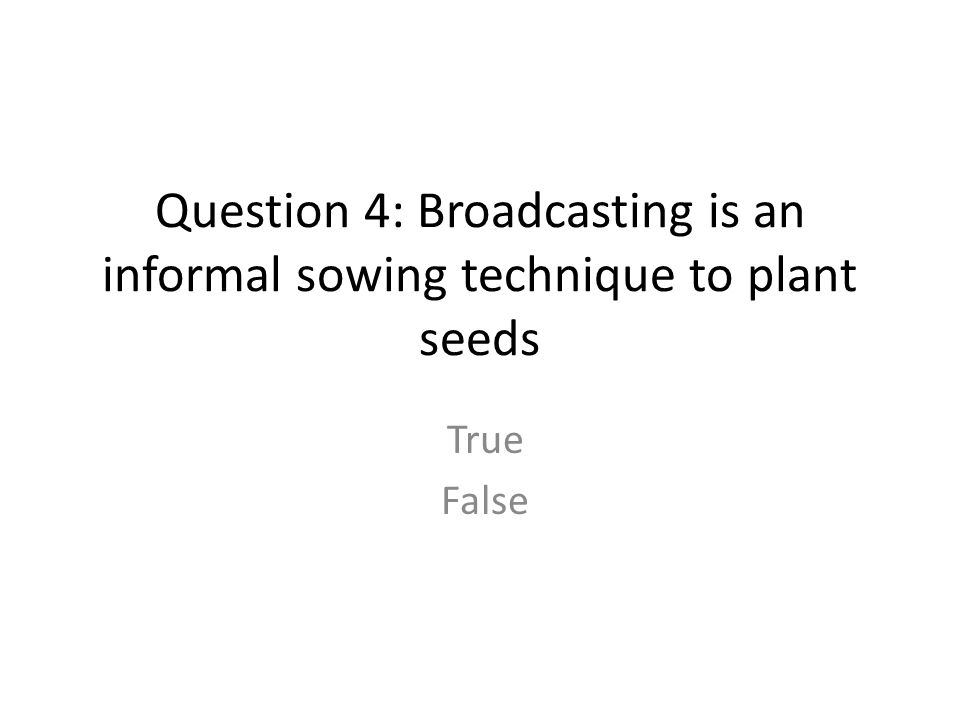 Question 4: Broadcasting is an informal sowing technique to plant seeds

True
False